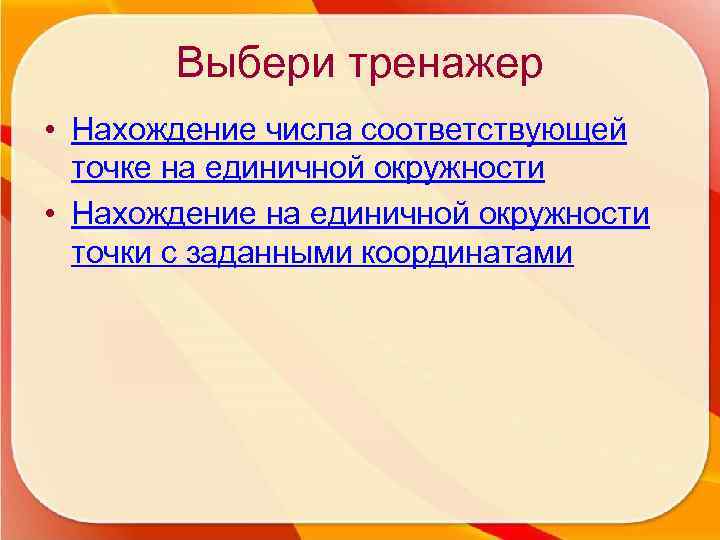 Выбери тренажер

• Нахождение числа соответствующей точке на единичной окружности
• Нахождение на единичной окружности точки с заданными координатами